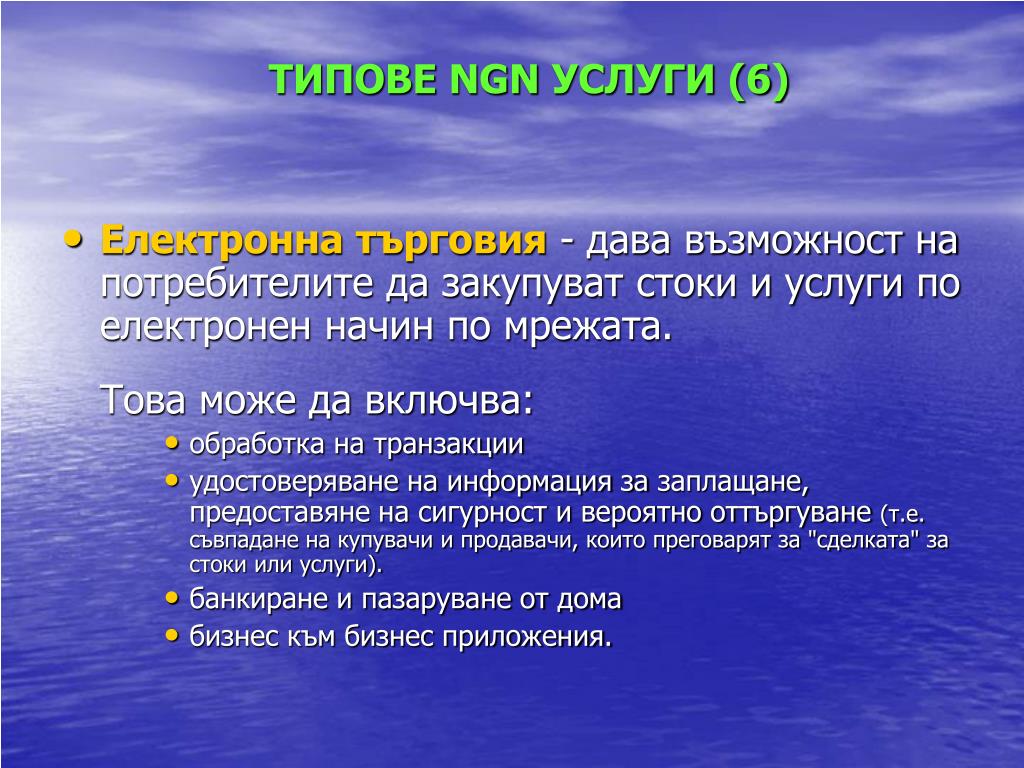 ТИПОВЕ NGN УСЛУГИ (6)

• Електронна търговия - дава възможност на потребителите да закупуват стоки и услуги по електронен начин по мрежата.

Това може да включва:
• обработка на транзакции
• удостоверяване на информация за заплащане, предоставяне на сигурност и вероятно оттъргуване (т.е. съвпадане на купувачи и продавачи, които преговарят за "сделката" за стоки или услуги).
• банкиране и пазаруване от дома
• бизнес към бизнес приложения.